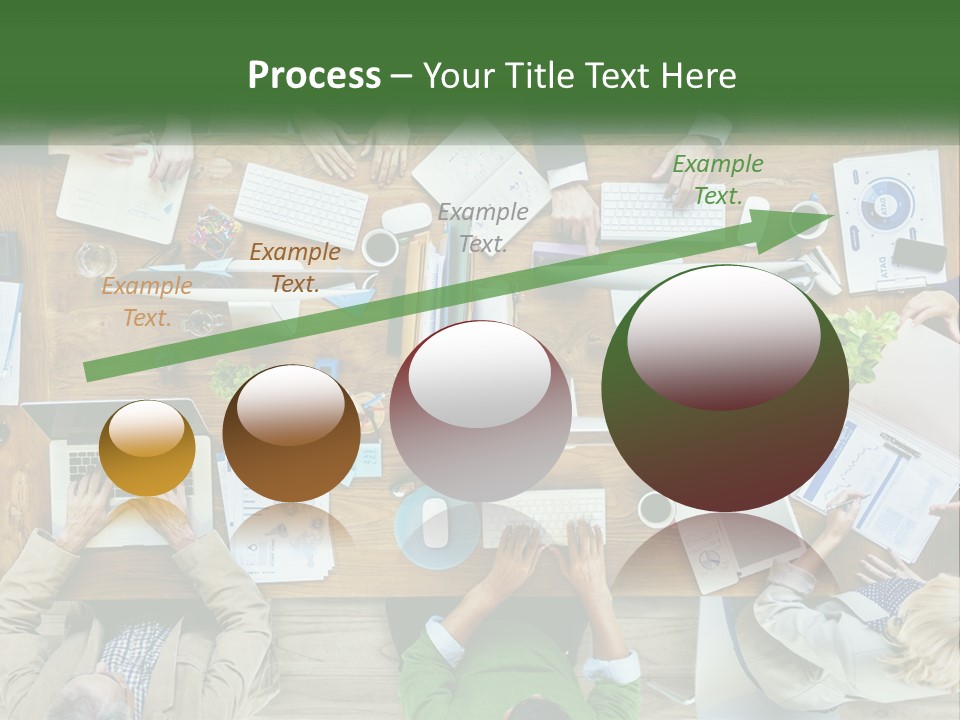 Process – Your Title Text Here

Example Text.

Example Text.

Example Text.

Example Text.